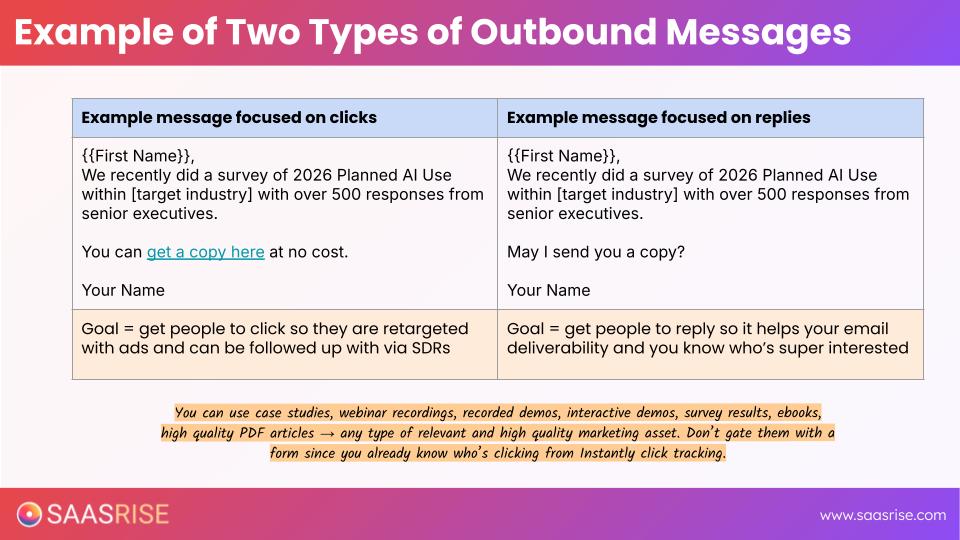 Example of Two Types of Outbound Messages

| Example message focused on clicks | Example message focused on replies |
|---|---|
| {{First Name}}, We recently did a survey of 2026 Planned AI Use within [target industry] with over 500 responses from senior executives. You can get a copy here at no cost. Your Name | {{First Name}}, We recently did a survey of 2026 Planned AI Use within [target industry] with over 500 responses from senior executives. May I send you a copy? Your Name |
| Goal = get people to click so they are retargeted with ads and can be followed up with via SDRs | Goal = get people to reply so it helps your email deliverability and you know who's super interested |

You can use case studies, webinar recordings, recorded demos, interactive demos, survey results, ebooks, high quality PDF articles → any type of relevant and high quality marketing asset. Don't gate them with a form since you already know who's clicking from Instantly click tracking.

SAASRISE

www.saasrise.com